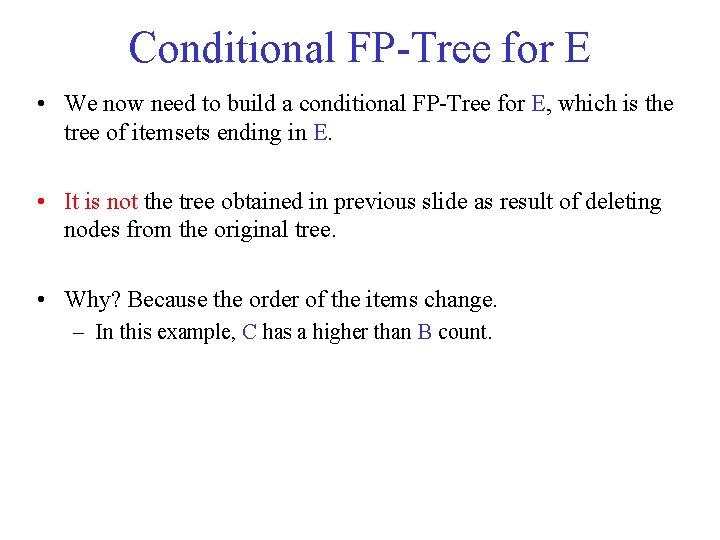 Conditional FP-Tree for E

• We now need to build a conditional FP-Tree for E, which is the tree of itemsets ending in E.

• It is not the tree obtained in previous slide as result of deleting nodes from the original tree.

• Why? Because the order of the items change.
– In this example, C has a higher than B count.